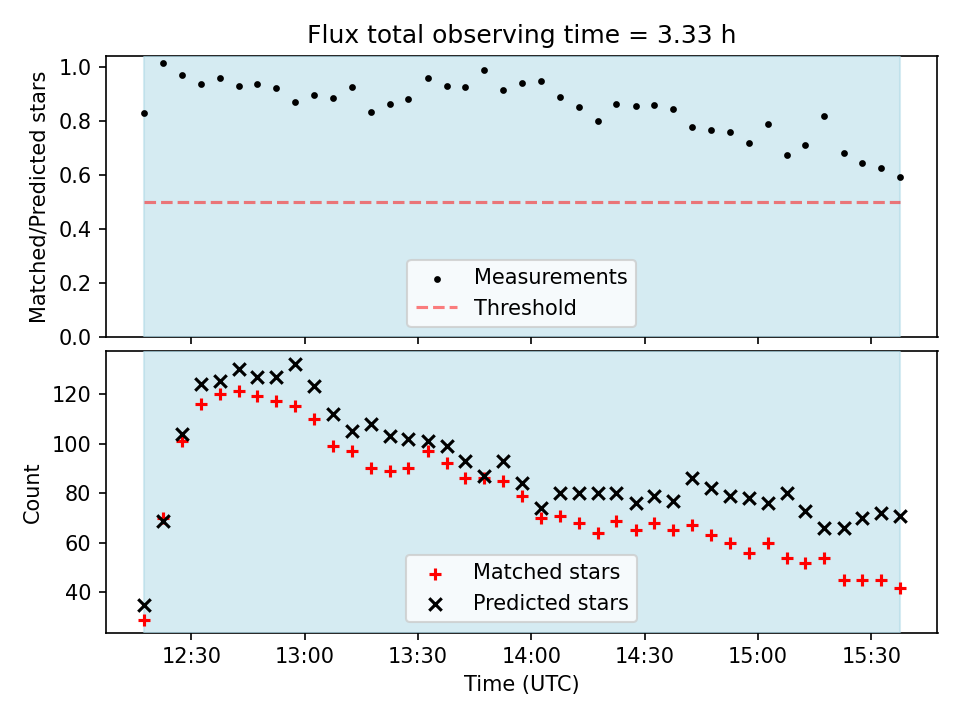 Flux total observing time = 3.33 h

Matched/Predicted stars

1.0
0.8
0.6
0.4
0.2
0.0

Measurements
Threshold

Count

120
100
80
60
40

Matched stars
Predicted stars

12:30
13:00
13:30
14:00
14:30
15:00
15:30

Time (UTC)